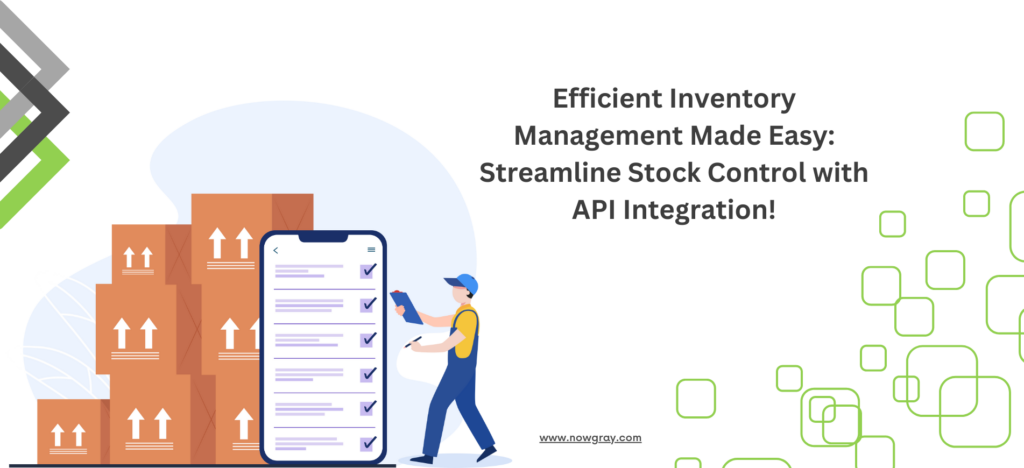 Efficient Inventory Management Made Easy: Streamline Stock Control with API Integration!

www.nowgray.com